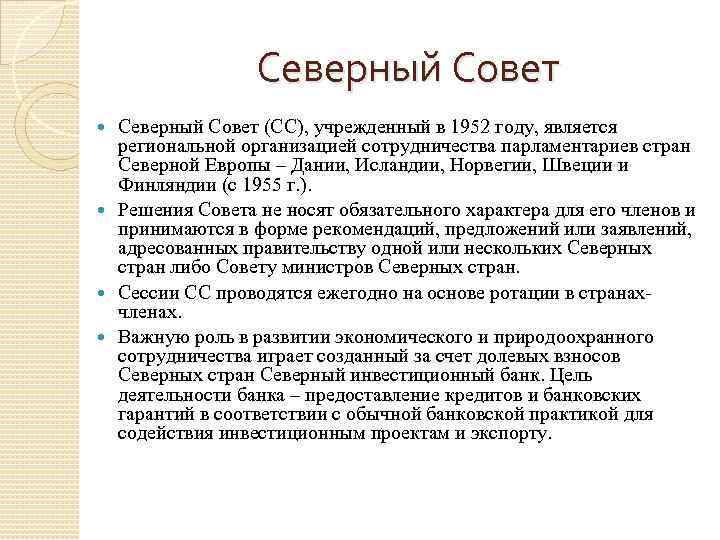 Северный Совет

Северный Совет (СС), учрежденный в 1952 году, является региональной организацией сотрудничества парламентариев стран Северной Европы – Дании, Исландии, Норвегии, Швеции и Финляндии (с 1955 г.).

Решения Совета не носят обязательного характера для его членов и принимаются в форме рекомендаций, предложений или заявлений, адресованных правительству одной или нескольких Северных стран либо Совету министров Северных стран.

Сессии СС проводятся ежегодно на основе ротации в странах-членах.

Важную роль в развитии экономического и природоохранного сотрудничества играет созданный за счет долевых взносов Северных стран Северный инвестиционный банк. Цель деятельности банка – предоставление кредитов и банковских гарантий в соответствии с обычной банковской практикой для содействия инвестиционным проектам и экспорту.